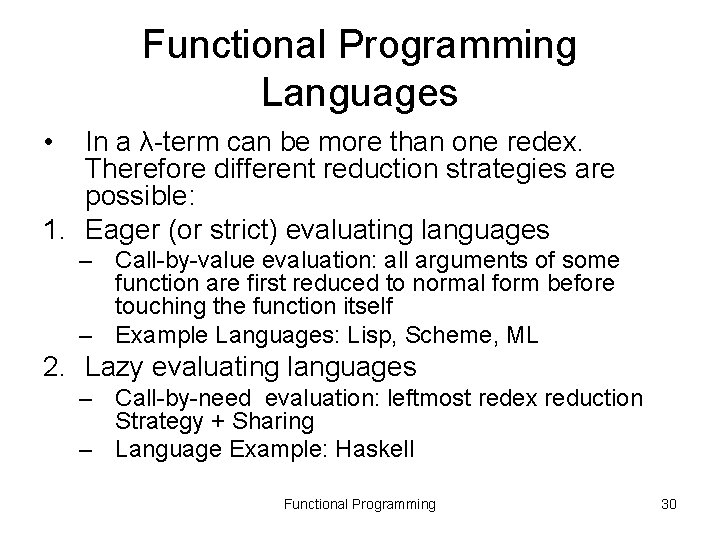 Functional Programming Languages

• In a λ-term can be more than one redex. Therefore different reduction strategies are possible:

1. Eager (or strict) evaluating languages
– Call-by-value evaluation: all arguments of some function are first reduced to normal form before touching the function itself
– Example Languages: Lisp, Scheme, ML

2. Lazy evaluating languages
– Call-by-need evaluation: leftmost redex reduction Strategy + Sharing
– Language Example: Haskell

Functional Programming

30